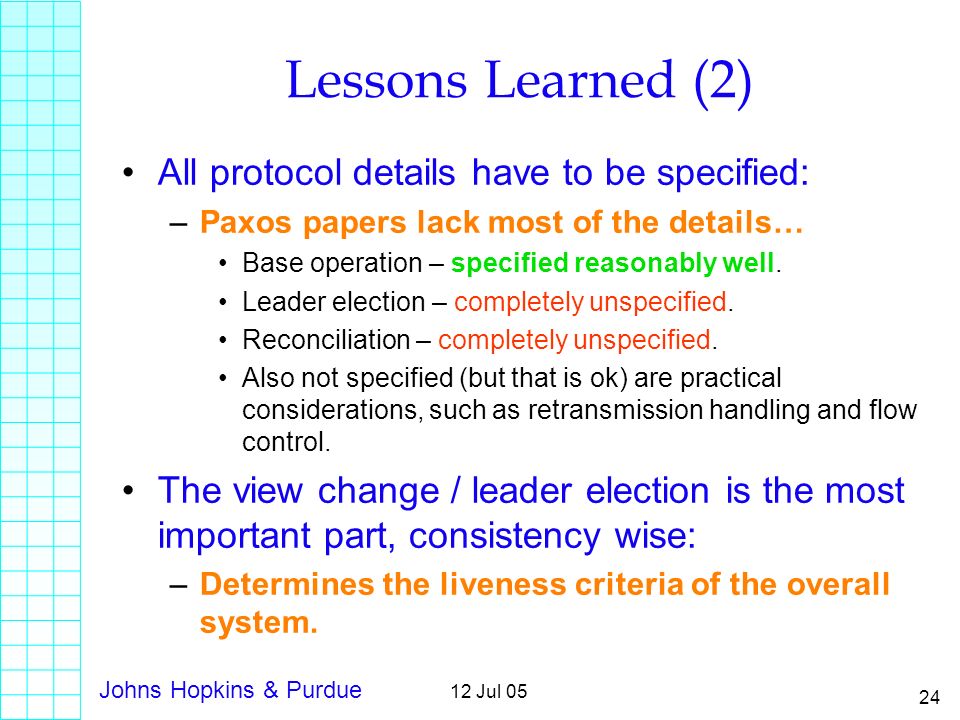 Lessons Learned (2)

• All protocol details have to be specified:
– Paxos papers lack most of the details…
• Base operation – specified reasonably well.
• Leader election – completely unspecified.
• Reconciliation – completely unspecified.
• Also not specified (but that is ok) are practical considerations, such as retransmission handling and flow control.

• The view change / leader election is the most important part, consistency wise:
– Determines the liveness criteria of the overall system.

Johns Hopkins & Purdue 12 Jul 05 24